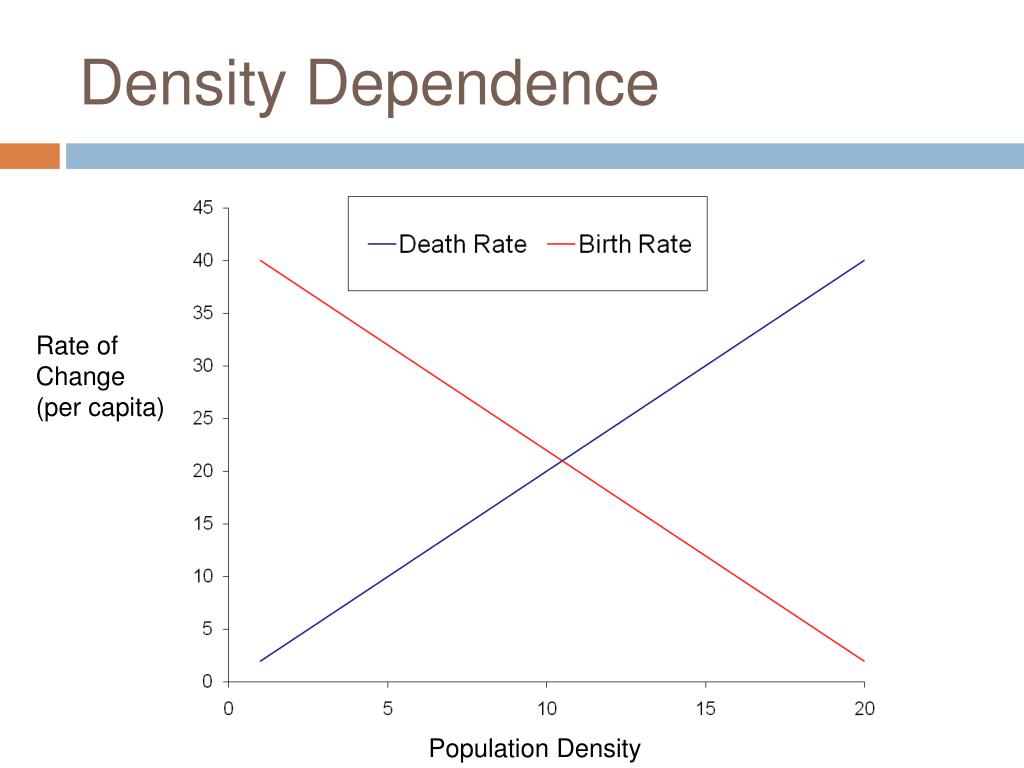 Density Dependence

Death Rate
Birth Rate

Rate of Change (per capita)

45
40
35
30
25
20
15
10
5
0

0
5
10
15
20

Population Density